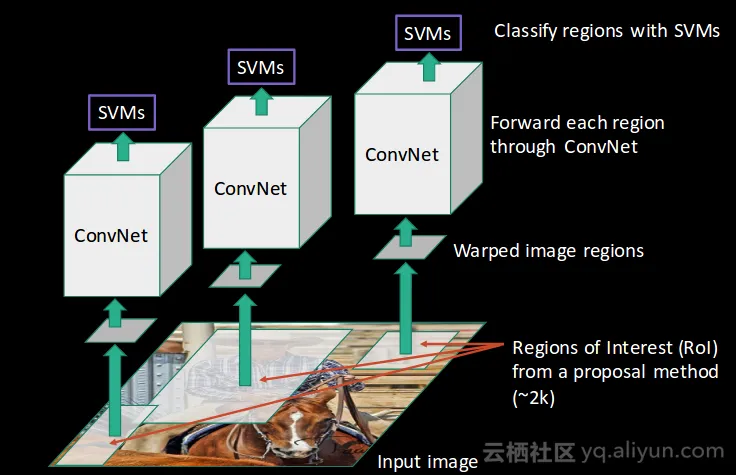 SVMs
SVMs
SVMs
Classify regions with SVMs
ConvNet
ConvNet
ConvNet
Forward each region through ConvNet
Warped image regions
Regions of Interest (RoI) from a proposal method (~2k)
Input image
云栖社区 yq.aliyun.com